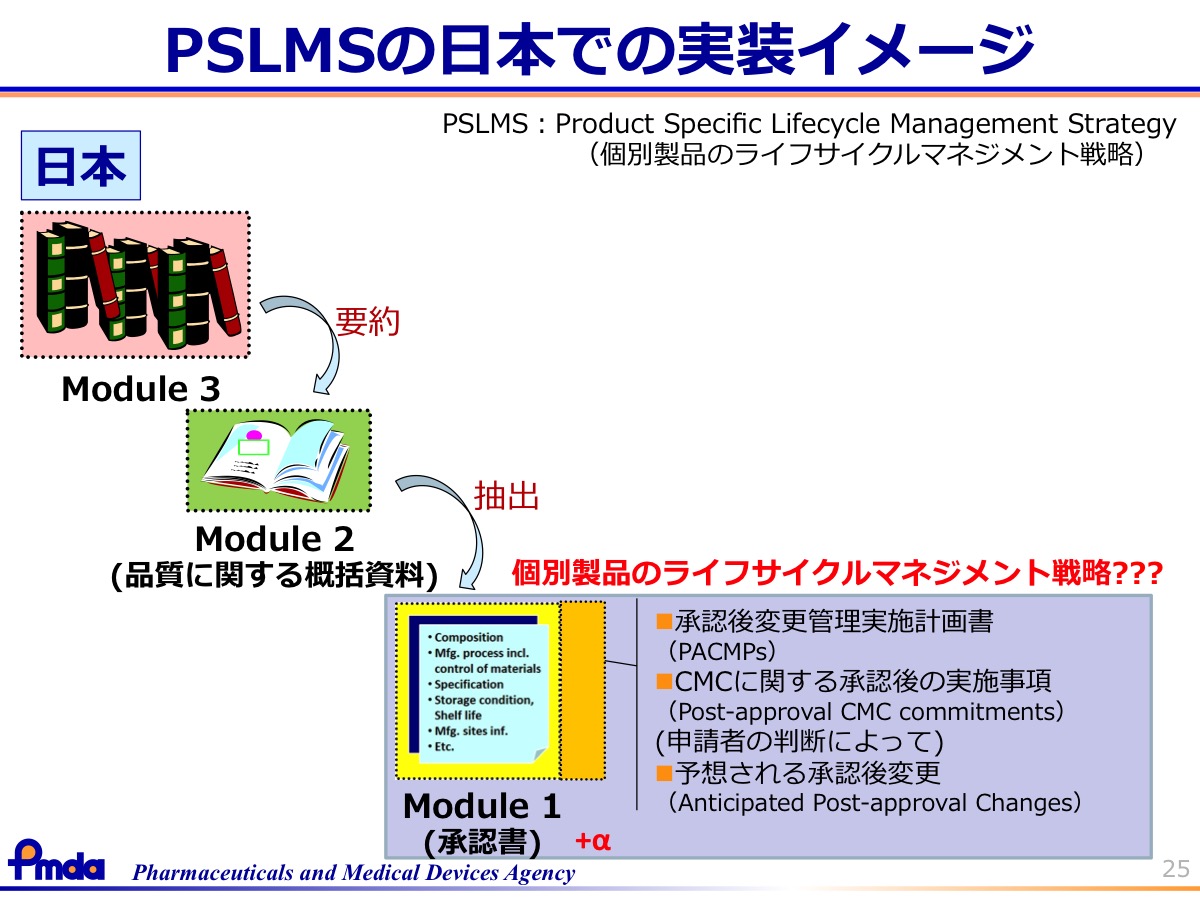 PSLMSの日本での実装イメージ

PSLMS : Product Specific Lifecycle Management Strategy
（個別製品のライフサイクルマネジメント戦略）

日本

要約

Module 3

抽出

Module 2
(品質に関する概括資料)

個別製品のライフサイクルマネジメント戦略???

• Composition
• Mfg. process incl. control of materials
• Specification
• Storage condition, Shelf life
• Mfg. sites inf.
• Etc.

Module 1
(承認書) +α

■承認後変更管理実施計画書
（PACMPs）
■CMCに関する承認後の実施事項
（Post-approval CMC commitments）
(申請者の判断によって)
■予想される承認後変更
（Anticipated Post-approval Changes）

Pmda Pharmaceuticals and Medical Devices Agency

25